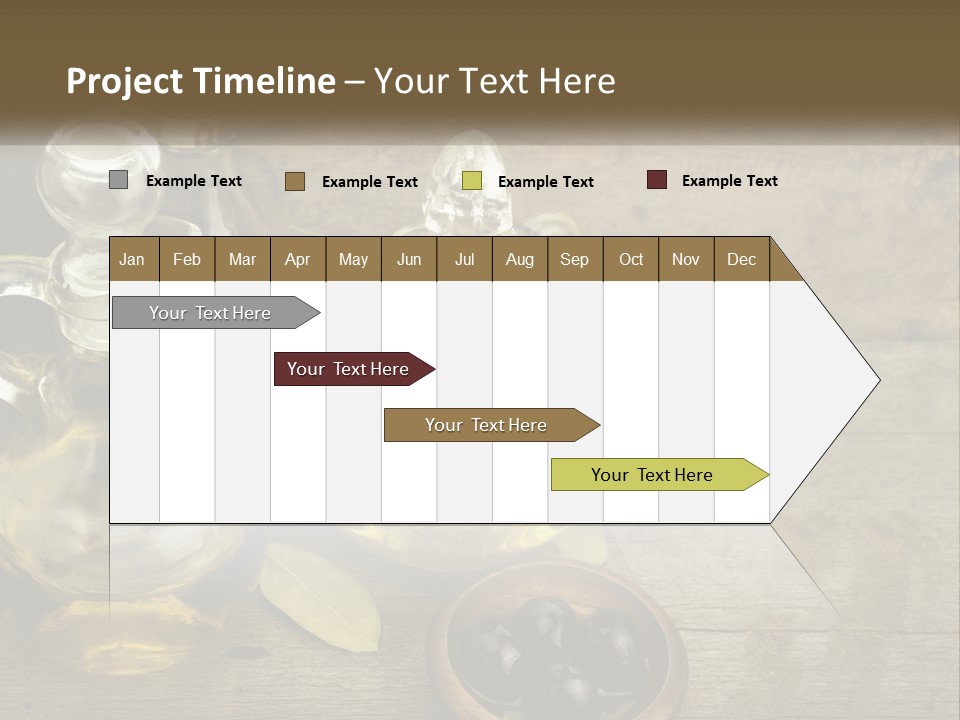 Project Timeline – Your Text Here

Example Text
Example Text
Example Text
Example Text

| Jan | Feb | Mar | Apr | May | Jun | Jul | Aug | Sep | Oct | Nov | Dec |
|---|---|---|---|---|---|---|---|---|---|---|---|

Your Text Here
Your Text Here
Your Text Here
Your Text Here